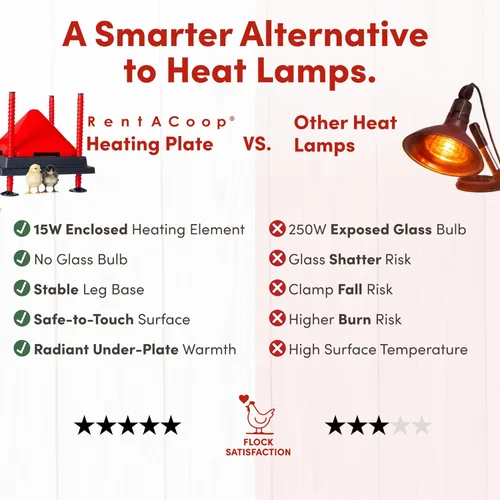 A Smarter Alternative to Heat Lamps.

RentACoop®
Heating Plate

VS.

Other Heat Lamps

15W Enclosed Heating Element

No Glass Bulb

Stable Leg Base

Safe-to-Touch Surface

Radiant Under-Plate Warmth

250W Exposed Glass Bulb

Glass Shatter Risk

Clamp Fall Risk

Higher Burn Risk

High Surface Temperature

★★★★★

FLOCK SATISFACTION

★★★★★